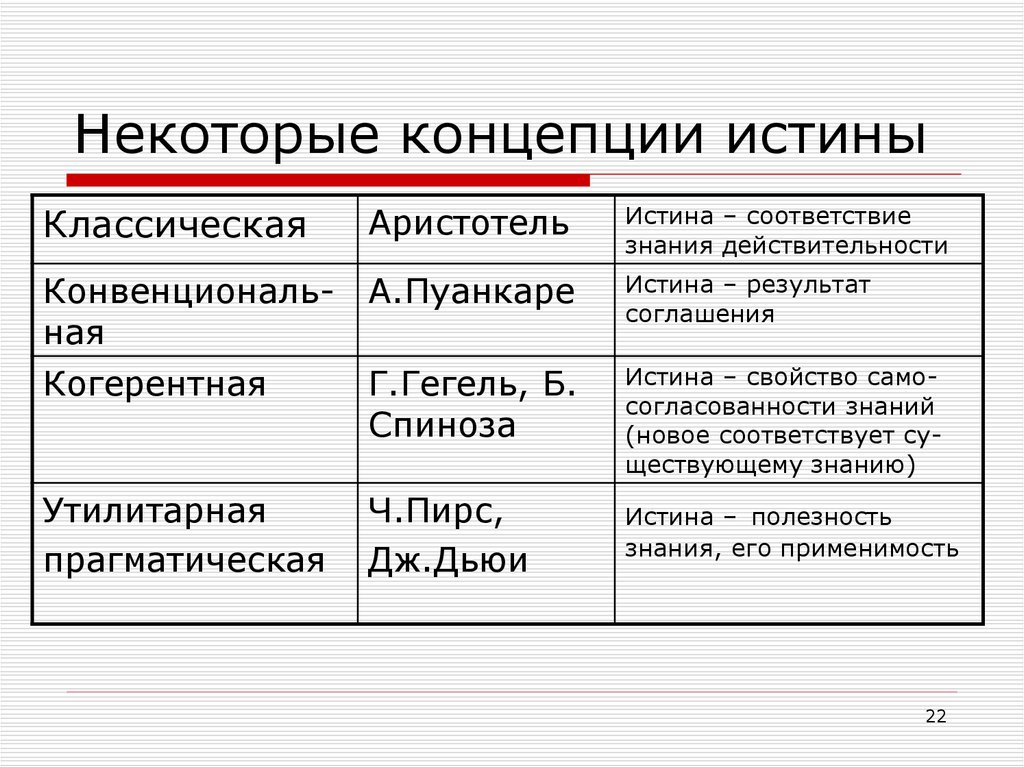 Некоторые концепции истины

| Классическая | Аристотель | Истина – соответствие знания действительности |
|---|---|---|
| Конвенциональная | А.Пуанкаре | Истина – результат соглашения |
| Когерентная | Г.Гегель, Б. Спиноза | Истина – свойство самосогласованности знаний (новое соответствует существующему знанию) |
| Утилитарная прагматическая | Ч.Пирс, Дж.Дьюи | Истина – полезность знания, его применимость |

22